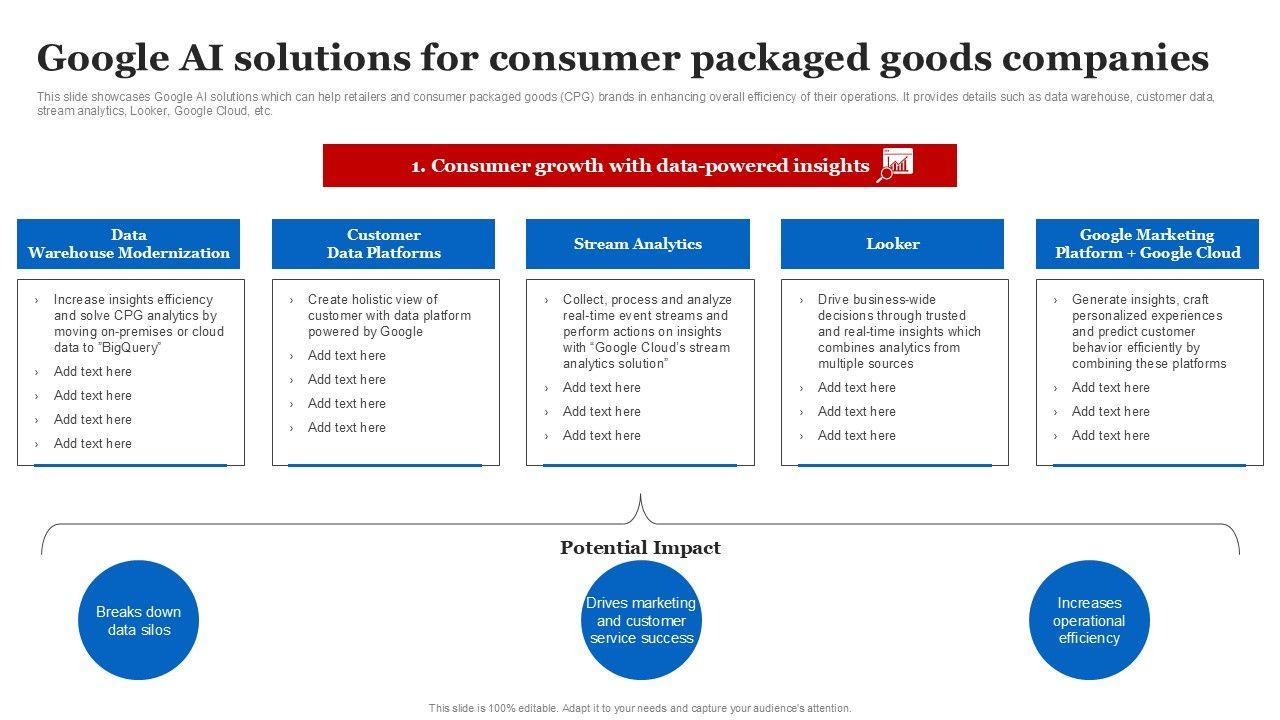 Google AI solutions for consumer packaged goods companies

This slide showcases Google AI solutions which can help retailers and consumer packaged goods (CPG) brands in enhancing overall efficiency of their operations. It provides details such as data warehouse, customer data, stream analytics, Looker, Google Cloud, etc.

1. Consumer growth with data-powered insights

Data Warehouse Modernization

› Increase insights efficiency and solve CPG analytics by moving on-premises or cloud data to "BigQuery"
› Add text here
› Add text here
› Add text here
› Add text here

Customer Data Platforms

› Create holistic view of customer with data platform powered by Google
› Add text here
› Add text here
› Add text here
› Add text here

Stream Analytics

› Collect, process and analyze real-time event streams and perform actions on insights with "Google Cloud's stream analytics solution"
› Add text here
› Add text here
› Add text here

Looker

› Drive business-wide decisions through trusted and real-time insights which combines analytics from multiple sources
› Add text here
› Add text here
› Add text here

Google Marketing Platform + Google Cloud

› Generate insights, craft personalized experiences and predict customer behavior efficiently by combining these platforms
› Add text here
› Add text here
› Add text here

Potential Impact

Breaks down data silos

Drives marketing and customer service success

Increases operational efficiency

This slide is 100% editable. Adapt it to your needs and capture your audience's attention.